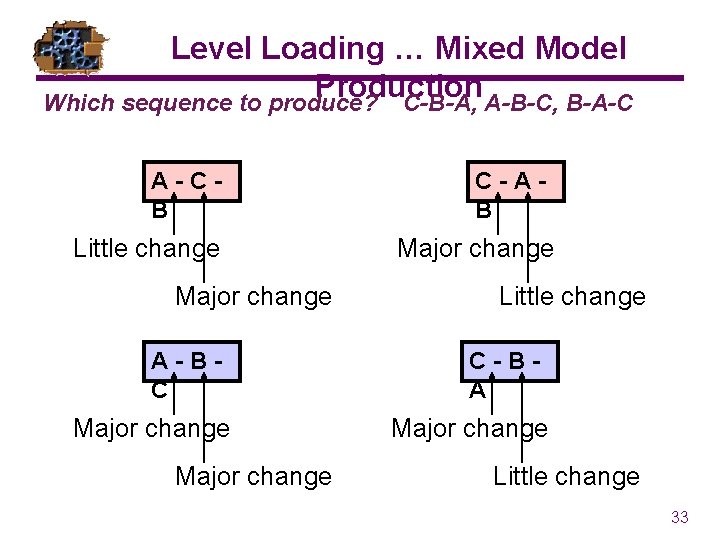 Level Loading … Mixed Model Production

Which sequence to produce? C-B-A, A-B-C, B-A-C

A - C - B

Little change

Major change

C - A - B

Major change

Little change

A - B - C

Major change

Major change

C - B - A

Major change

Little change

33